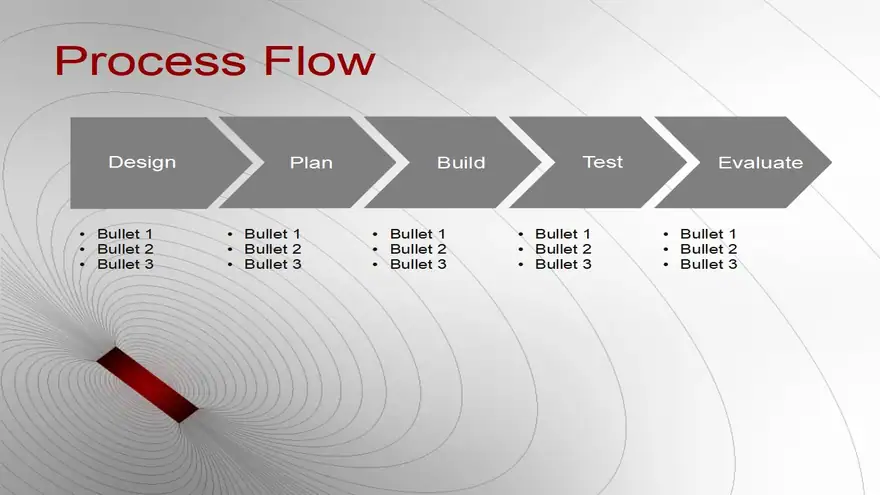 Process Flow

Design

• Bullet 1
• Bullet 2
• Bullet 3

Plan

• Bullet 1
• Bullet 2
• Bullet 3

Build

• Bullet 1
• Bullet 2
• Bullet 3

Test

• Bullet 1
• Bullet 2
• Bullet 3

Evaluate

• Bullet 1
• Bullet 2
• Bullet 3